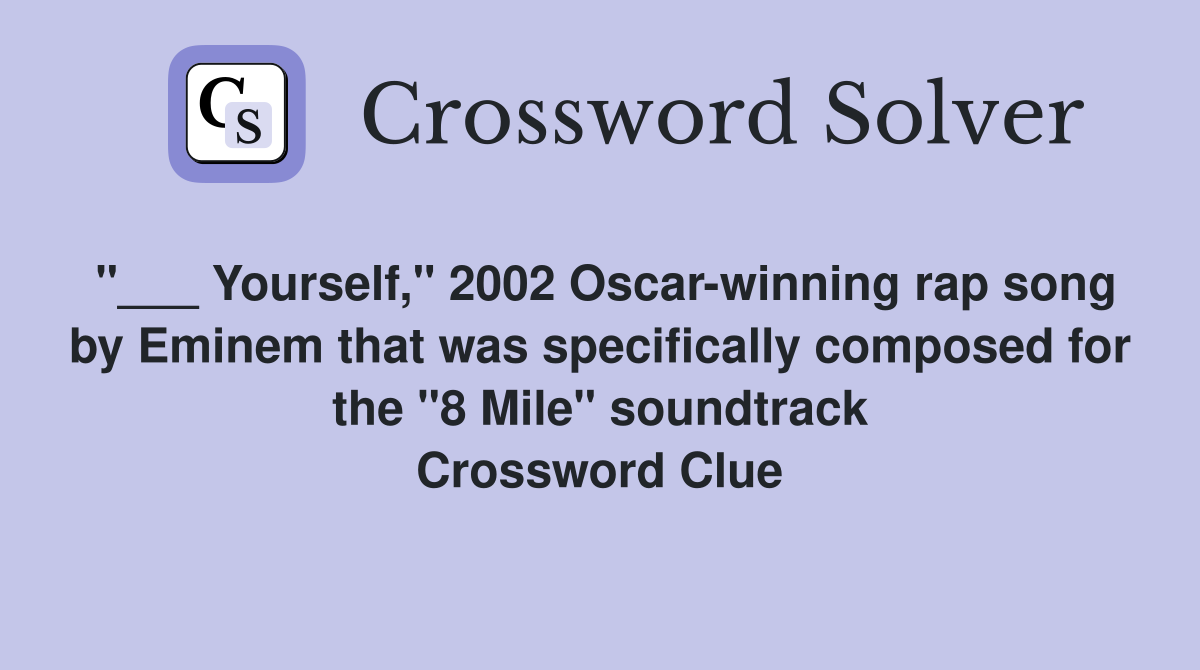 CS

Crossword Solver

"___ Yourself," 2002 Oscar-winning rap song by Eminem that was specifically composed for the "8 Mile" soundtrack
Crossword Clue